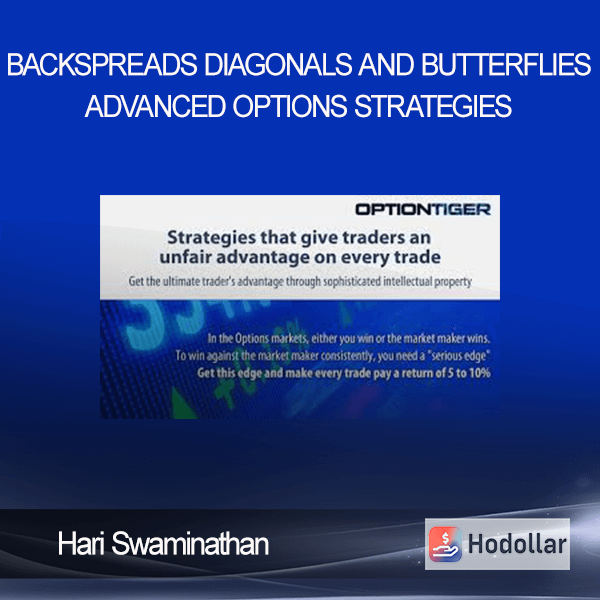 BACKSPREADS DIAGONALS AND BUTTERFLIES ADVANCED OPTIONS STRATEGIES

OPTIONTIGER

Strategies that give traders an unfair advantage on every trade

Get the ultimate trader's advantage through sophisticated intellectual property

In the Options markets, either you win or the market maker wins.
To win against the market maker consistently, you need a "serious edge"
Get this edge and make every trade pay a return of 5 to 10%

Hari Swaminathan

Hodollar